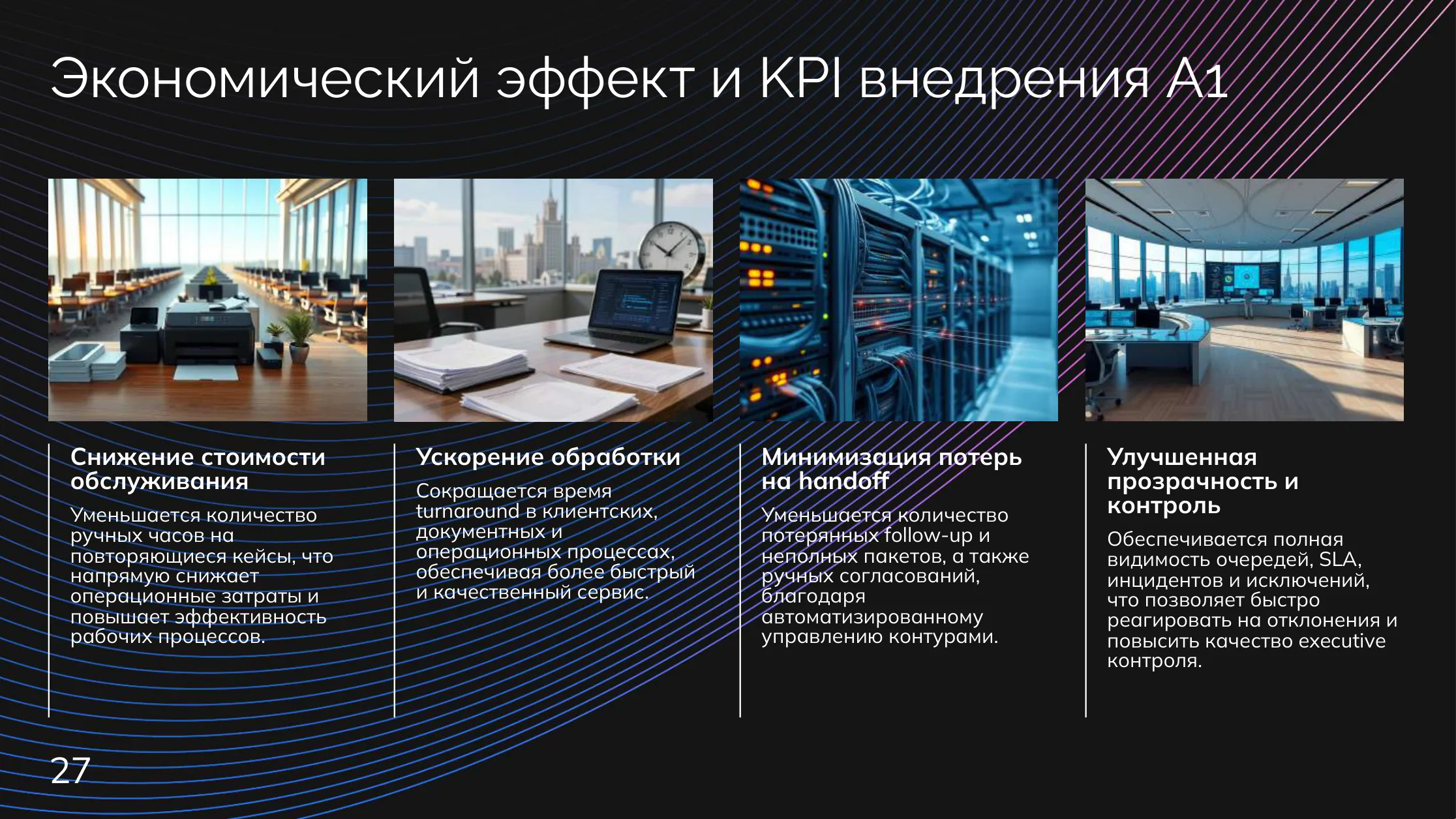 Экономический эффект и KPI внедрения A1

Снижение стоимости обслуживания

Уменьшается количество ручных часов на повторяющиеся кейсы, что напрямую снижает операционные затраты и повышает эффективность рабочих процессов.

Ускорение обработки

Сокращается время turnaround в клиентских, документных и операционных процессах, обеспечивая более быстрый и качественный сервис.

Минимизация потерь на handoff

Уменьшается количество потерянных follow-up и неполных пакетов, а также ручных согласований, благодаря автоматизированному управлению контурами.

Улучшенная прозрачность и контроль

Обеспечивается полная видимость очередей, SLA, инцидентов и исключений, что позволяет быстро реагировать на отклонения и повысить качество executive контроля.

27